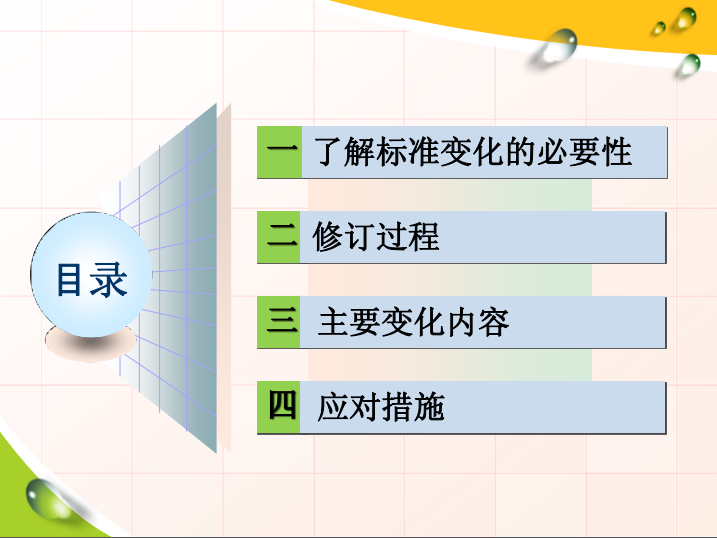 目录

一 了解标准变化的必要性

二 修订过程

三 主要变化内容

四 应对措施